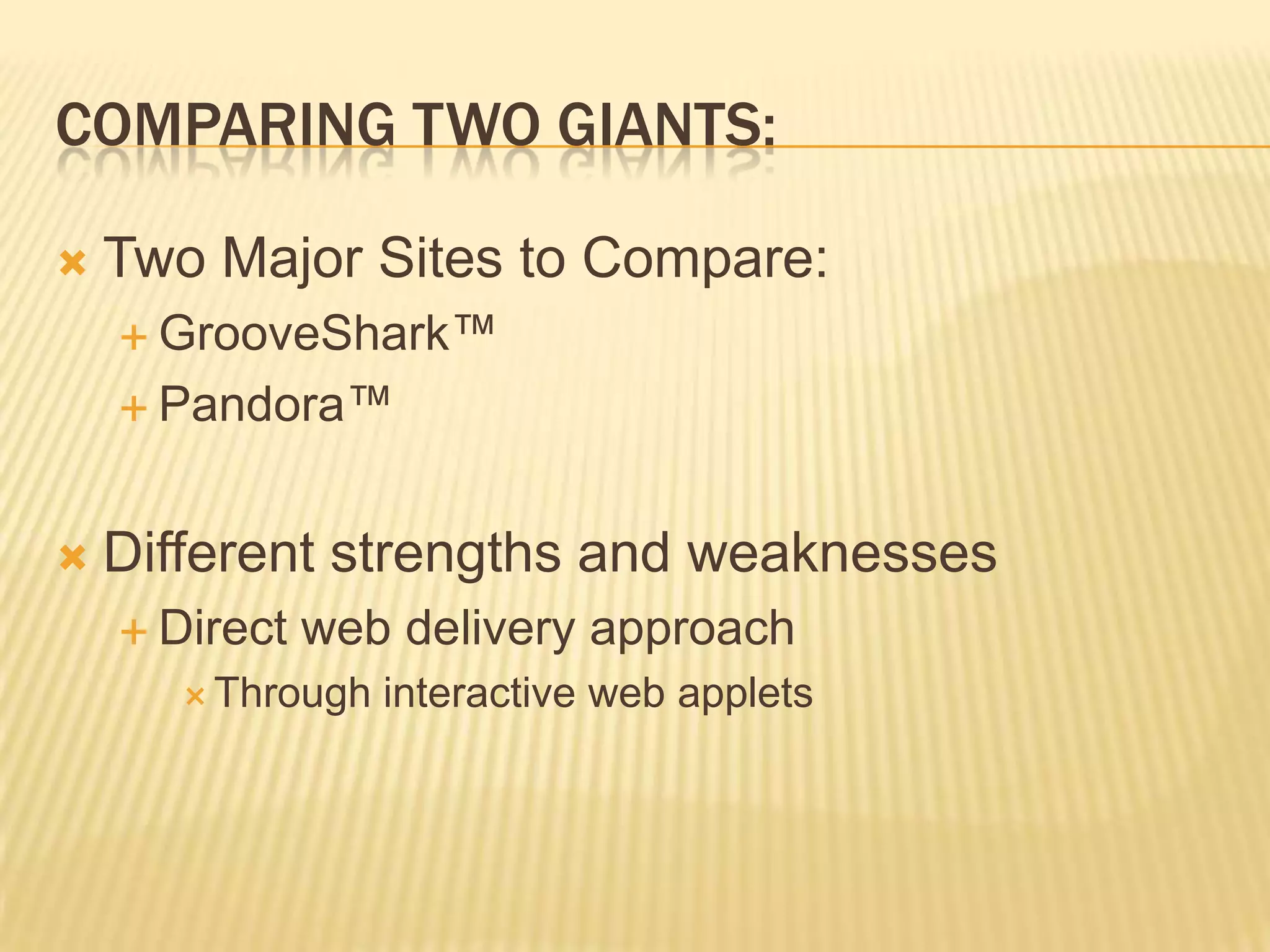 COMPARING TWO GIANTS:

Two Major Sites to Compare:
GrooveShark™
Pandora™

Different strengths and weaknesses
Direct web delivery approach
Through interactive web applets